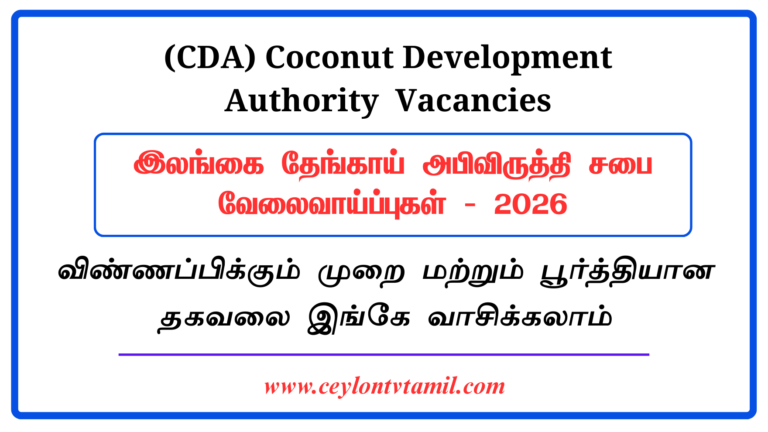 (CDA) Coconut Development Authority Vacancies

இலங்கை தேங்காய் அபிவிருத்தி சபை வேலைவாய்ப்புகள் - 2026

விண்ணப்பிக்கும் முறை மற்றும் பூர்த்தியான தகவலை இங்கே வாசிக்கலாம்

www.ceylontvtamil.com